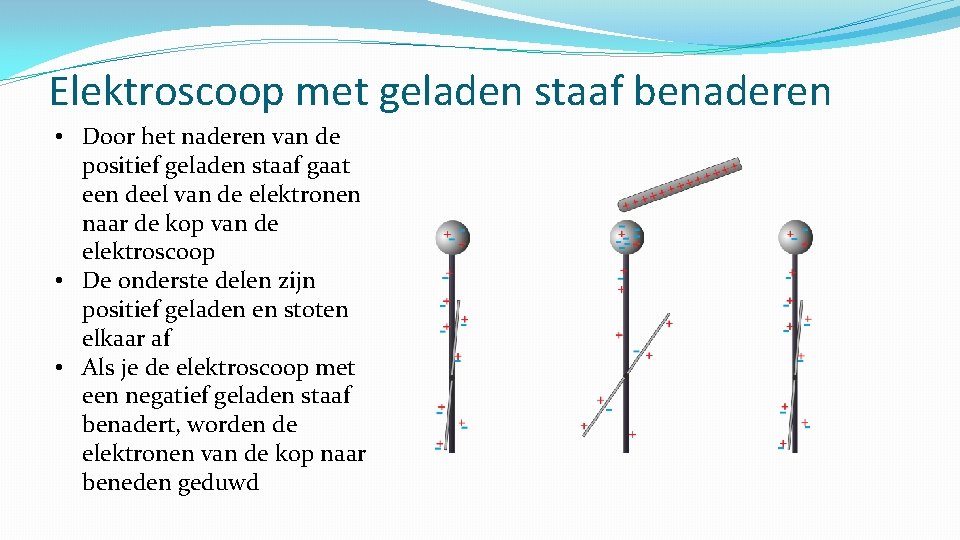 Elektroscoop met geladen staaf benaderen

• Door het naderen van de positief geladen staaf gaat een deel van de elektronen naar de kop van de elektroscoop
• De onderste delen zijn positief geladen en stoten elkaar af
• Als je de elektroscoop met een negatief geladen staaf benadert, worden de elektronen van de kop naar beneden geduwd